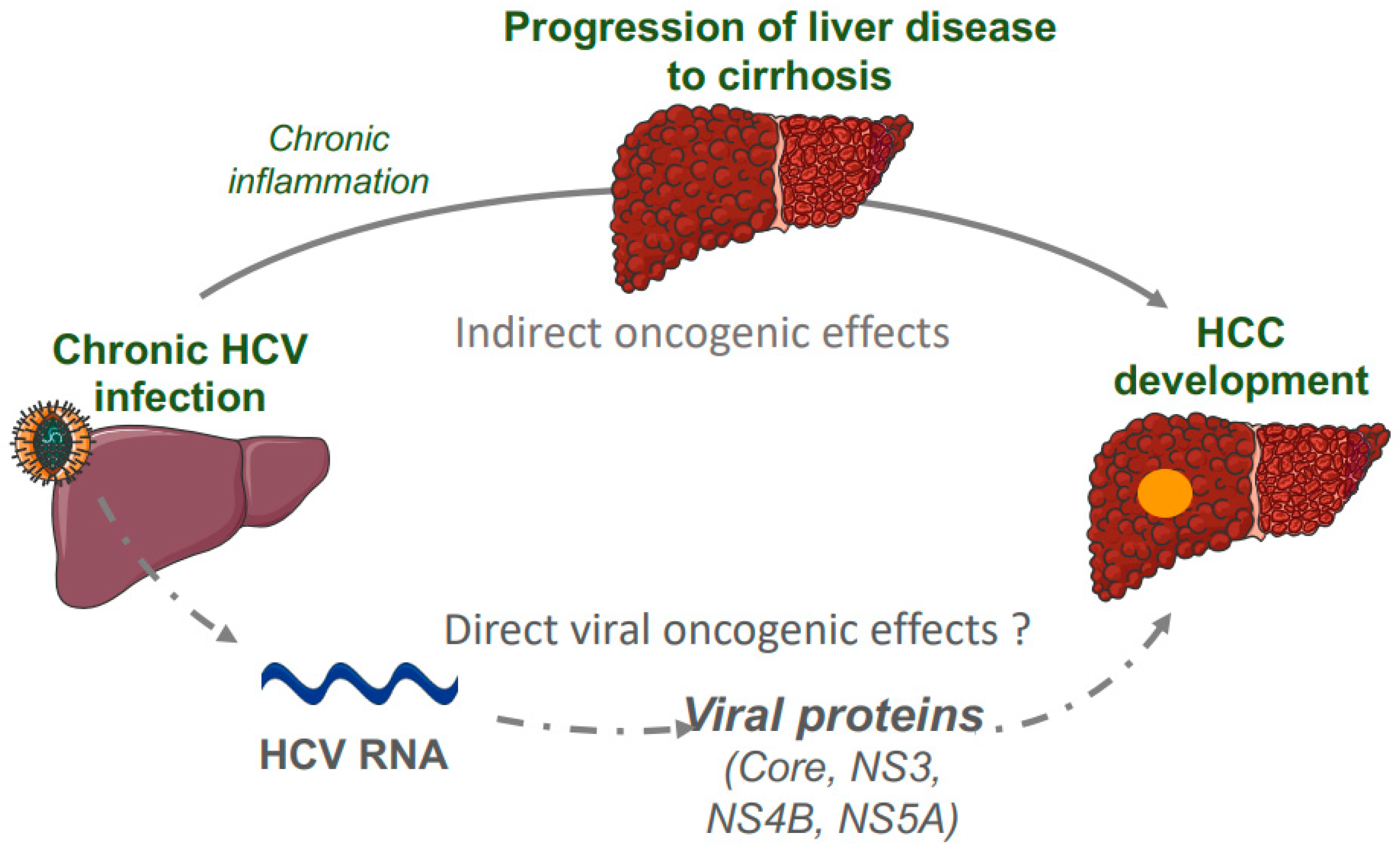 Progression of liver disease to cirrhosis

Chronic inflammation

Indirect oncogenic effects

Chronic HCV infection

HCC development

Direct viral oncogenic effects ?

HCV RNA

Viral proteins (Core, NS3, NS4B, NS5A)